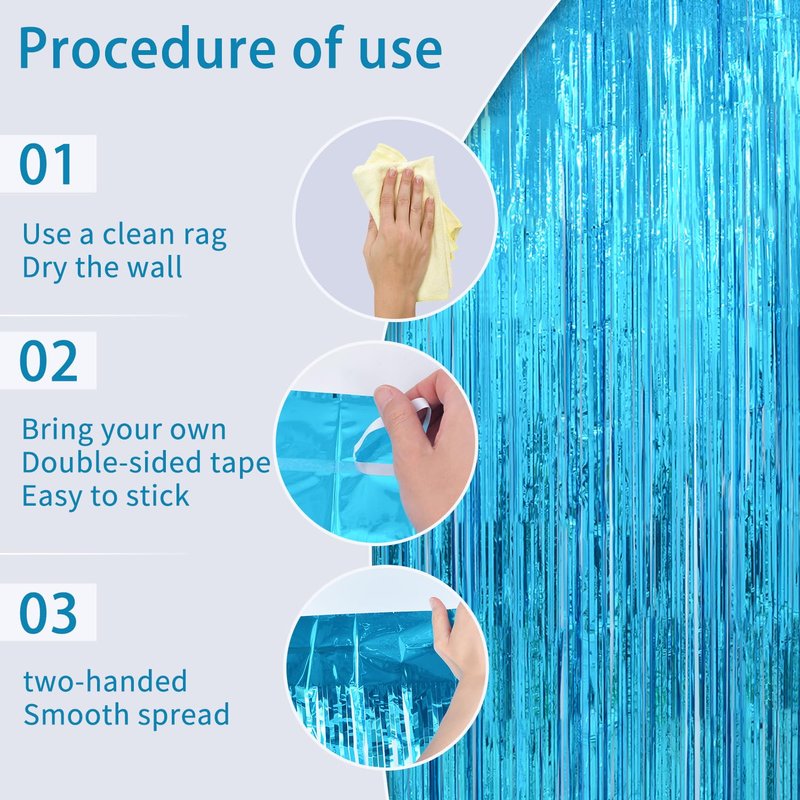 Procedure of use

01

Use a clean rag
Dry the wall

02

Bring your own
Double-sided tape
Easy to stick

03

two-handed
Smooth spread